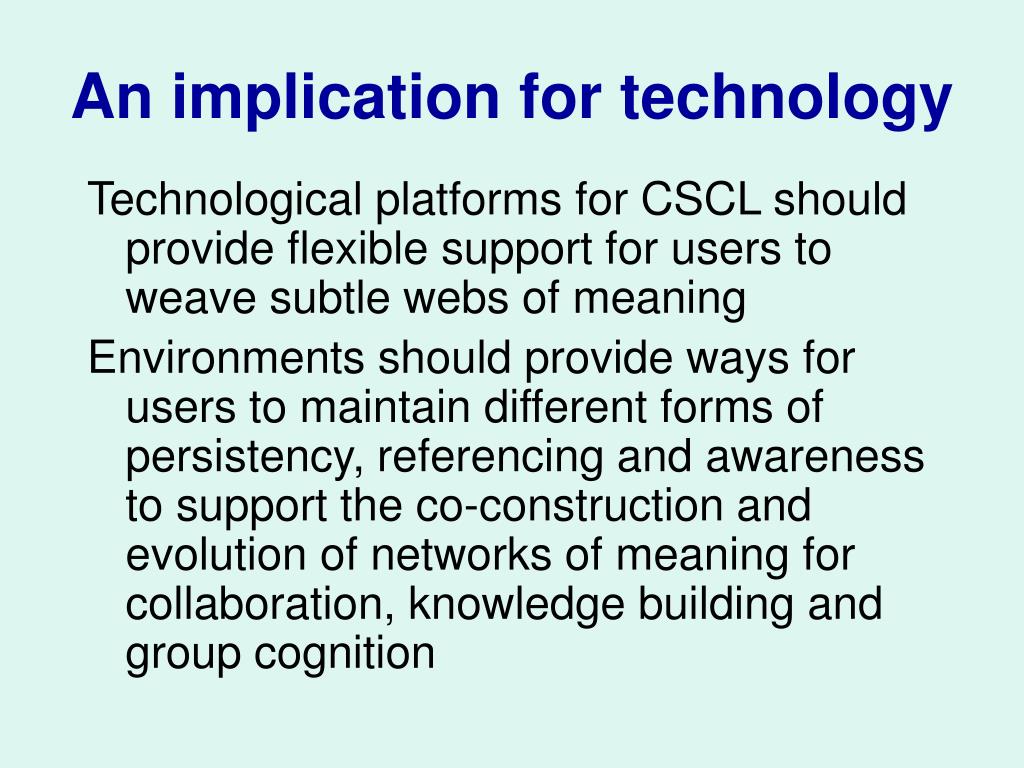 An implication for technology

Technological platforms for CSCL should provide flexible support for users to weave subtle webs of meaning

Environments should provide ways for users to maintain different forms of persistency, referencing and awareness to support the co-construction and evolution of networks of meaning for collaboration, knowledge building and group cognition